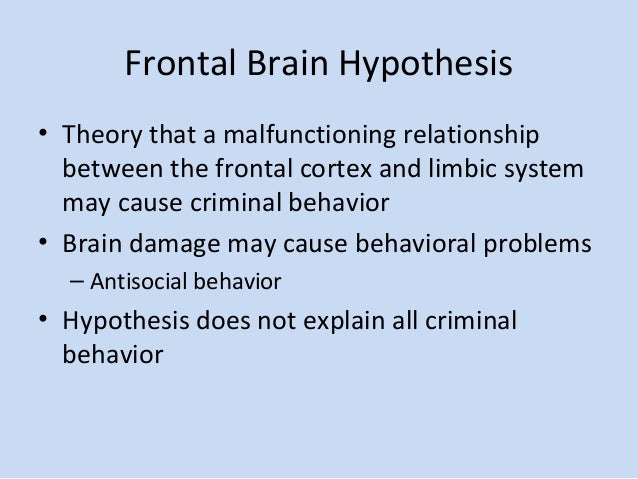 Frontal Brain Hypothesis

• Theory that a malfunctioning relationship between the frontal cortex and limbic system may cause criminal behavior
• Brain damage may cause behavioral problems
– Antisocial behavior
• Hypothesis does not explain all criminal behavior